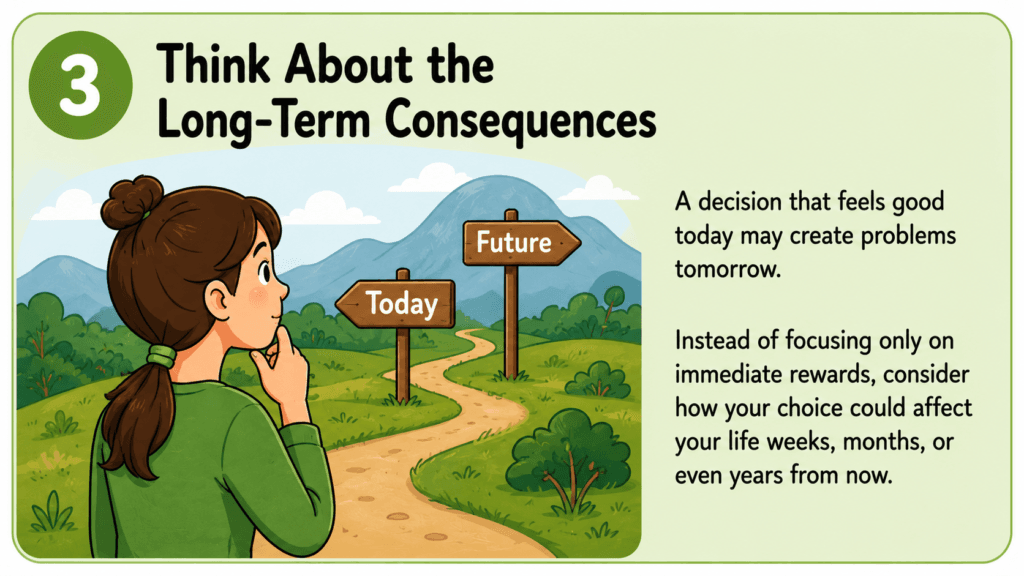 3

Think About the Long-Term Consequences

Future

Today

A decision that feels good today may create problems tomorrow.

Instead of focusing only on immediate rewards, consider how your choice could affect your life weeks, months, or even years from now.